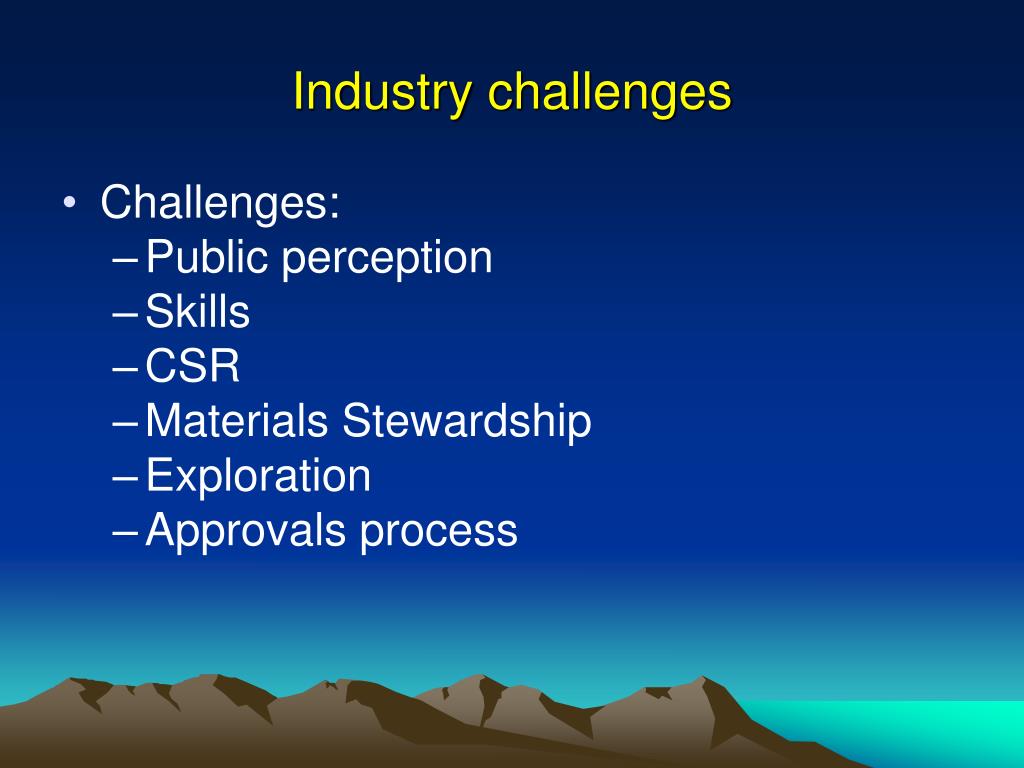 Industry challenges

• Challenges:
– Public perception
– Skills
– CSR
– Materials Stewardship
– Exploration
– Approvals process